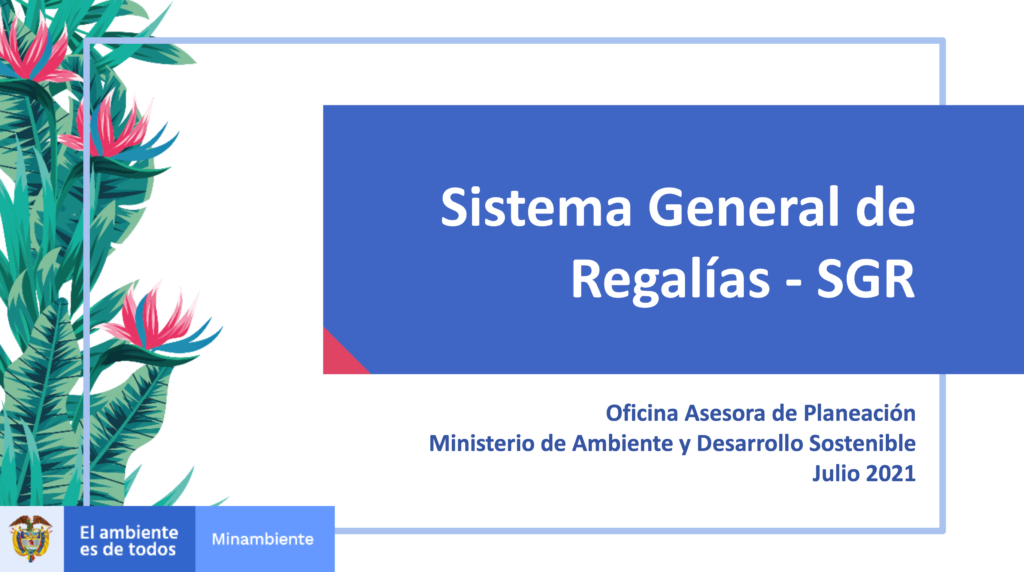 Sistema General de Regalías - SGR

Oficina Asesora de Planeación
Ministerio de Ambiente y Desarrollo Sostenible
Julio 2021

El ambiente es de todos

Minambiente